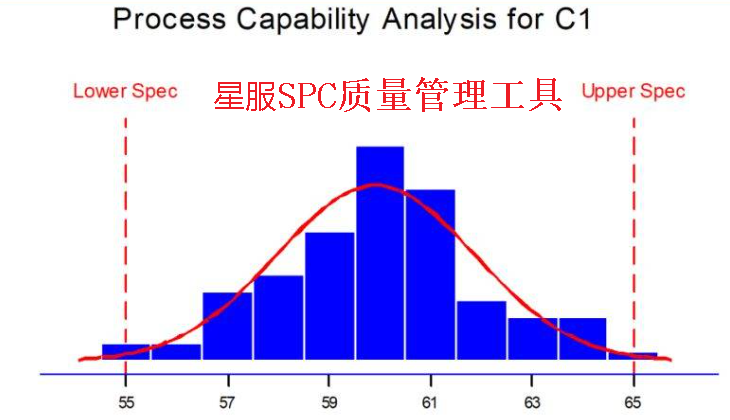 Process Capability Analysis for C1

Lower Spec

星服SPC质量管理工具

Upper Spec

55 57 59 61 63 65